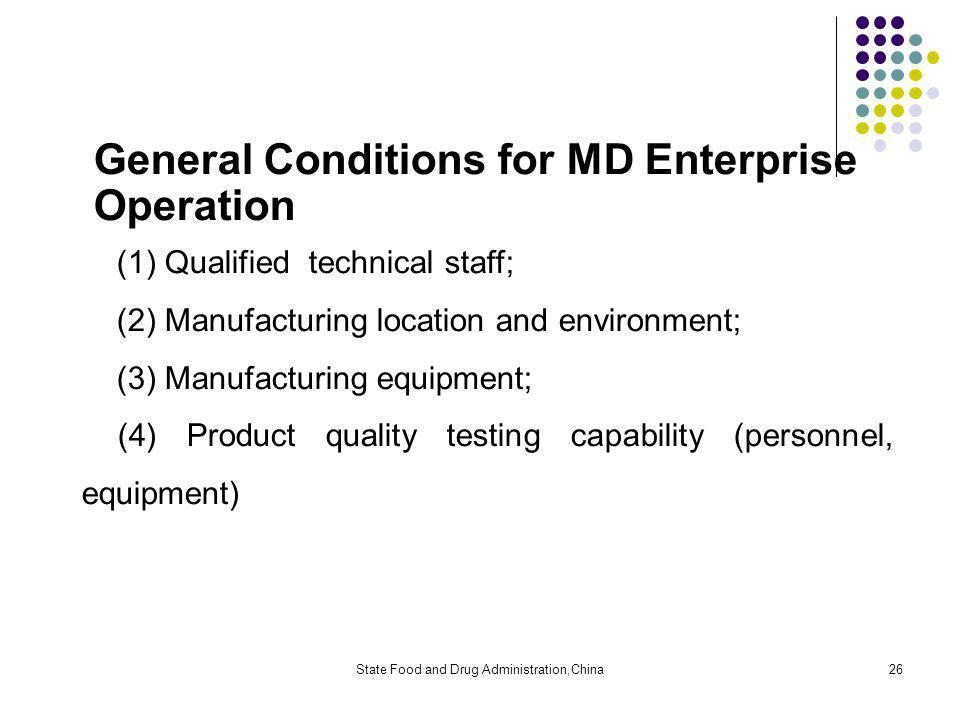 General Conditions for MD Enterprise Operation

(1) Qualified technical staff;

(2) Manufacturing location and environment;

(3) Manufacturing equipment;

(4) Product quality testing capability (personnel, equipment)

State Food and Drug Administration,China

26